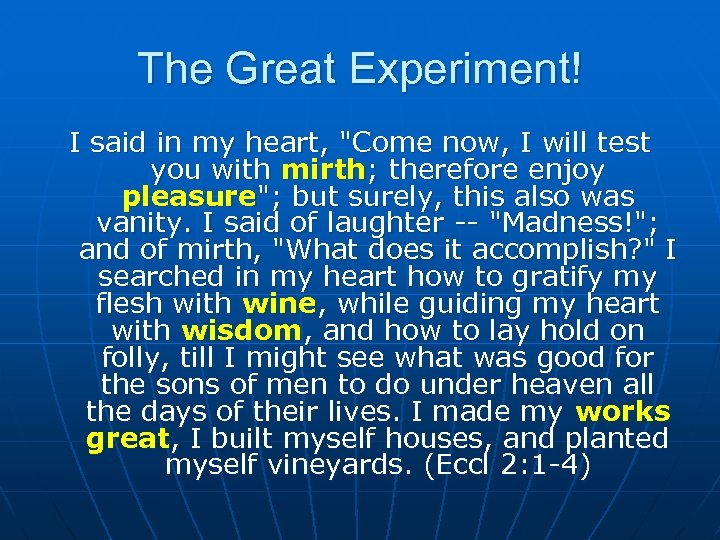 The Great Experiment!

I said in my heart, "Come now, I will test you with mirth; therefore enjoy pleasure"; but surely, this also was vanity. I said of laughter -- "Madness!"; and of mirth, "What does it accomplish?" I searched in my heart how to gratify my flesh with wine, while guiding my heart with wisdom, and how to lay hold on folly, till I might see what was good for the sons of men to do under heaven all the days of their lives. I made my works great, I built myself houses, and planted myself vineyards. (Eccl 2:1-4)